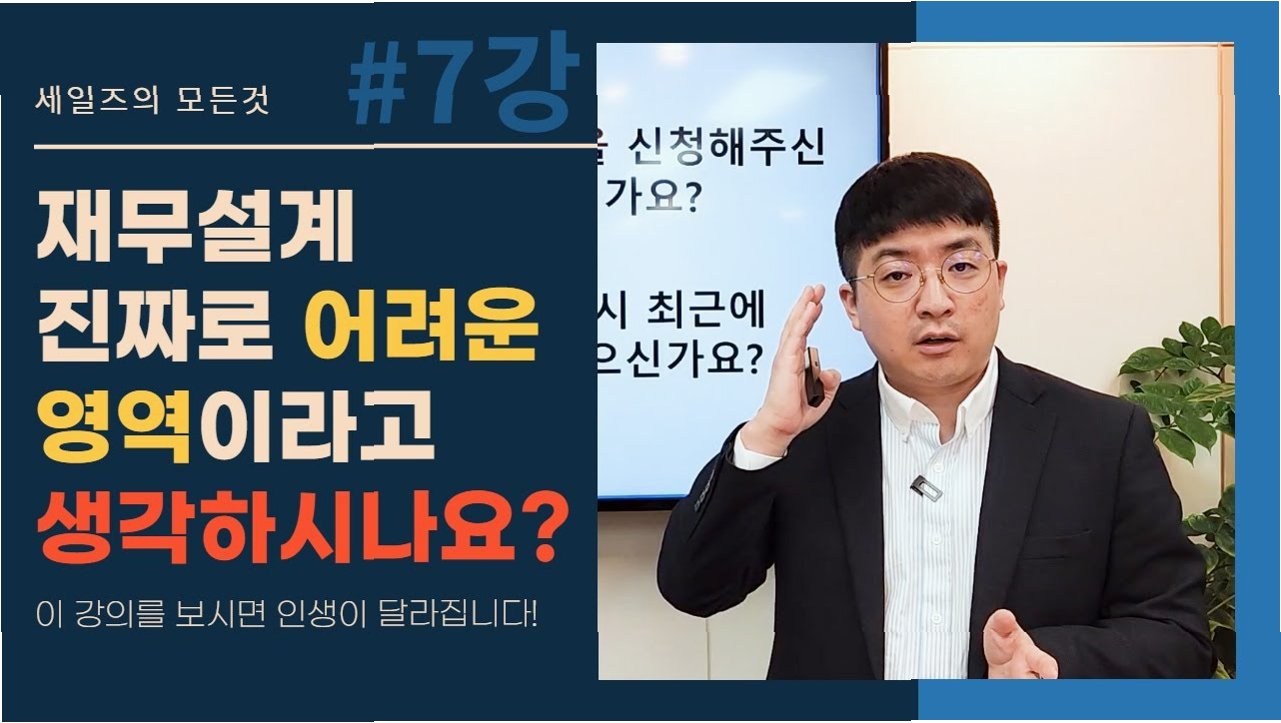 세일즈의 모든것

#7강

재무설계
진짜로 어려운
영역이라고
생각하시나요?

이 강의를 보시면 인생이 달라집니다!

을 신청해주신
가요?

시 최근에
으신가요?